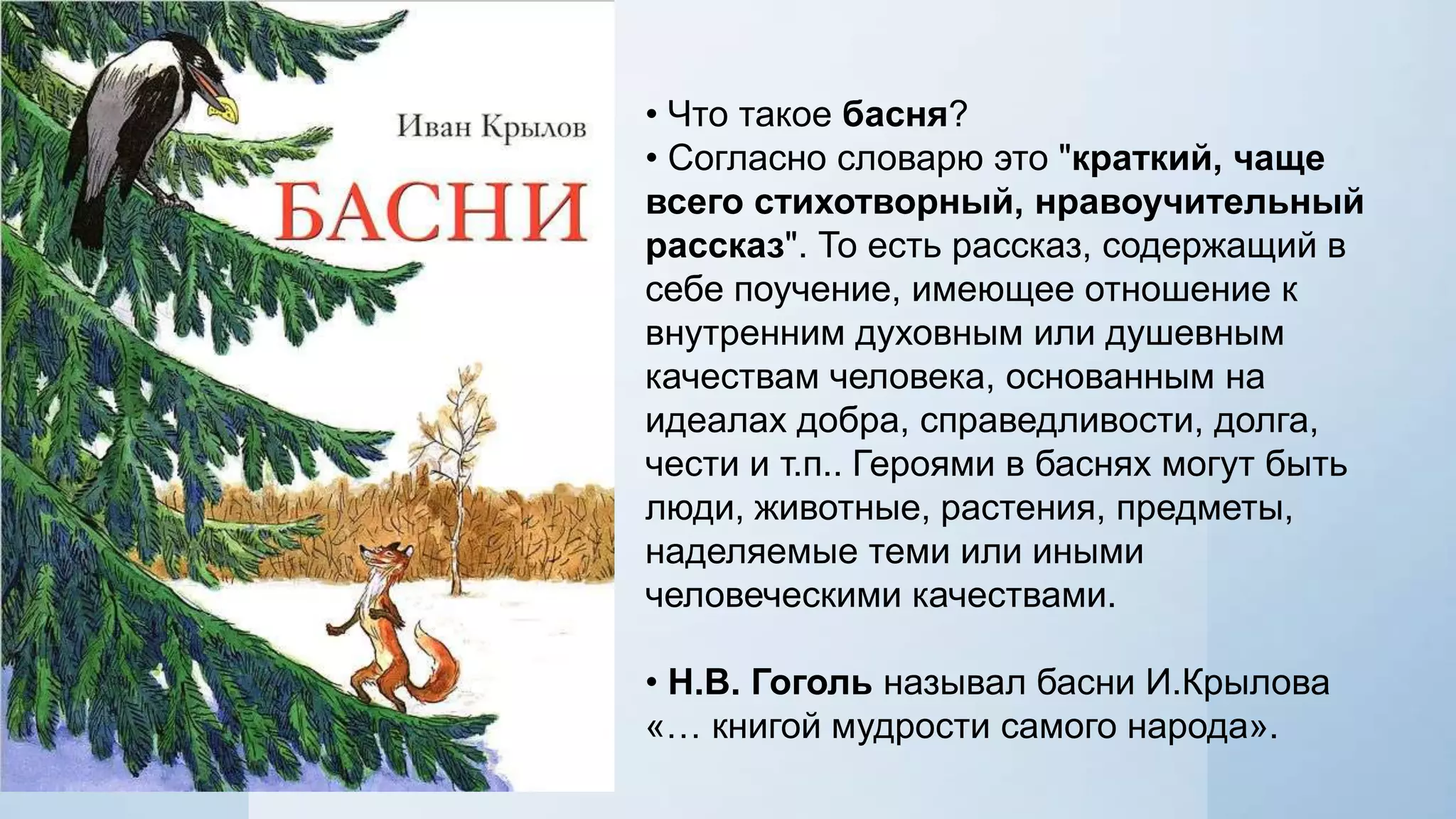 Иван Крылов

БАСНИ

• Что такое басня?
• Согласно словарю это "краткий, чаще всего стихотворный, нравоучительный рассказ". То есть рассказ, содержащий в себе поучение, имеющее отношение к внутренним духовным или душевным качествам человека, основанным на идеалах добра, справедливости, долга, чести и т.п.. Героями в баснях могут быть люди, животные, растения, предметы, наделяемые теми или иными человеческими качествами.

• Н.В. Гоголь называл басни И.Крылова «… книгой мудрости самого народа».